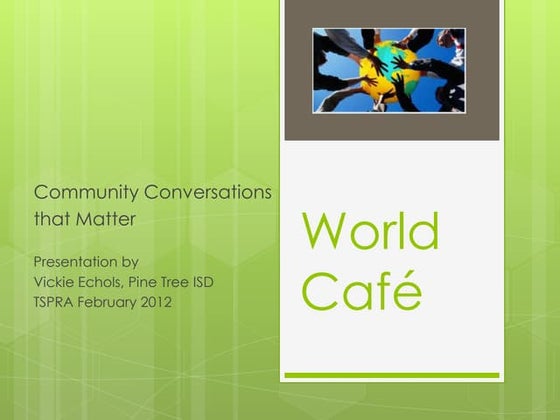 Community Conversations that Matter

Presentation by
Vickie Echols, Pine Tree ISD
TSPRA February 2012

World Café